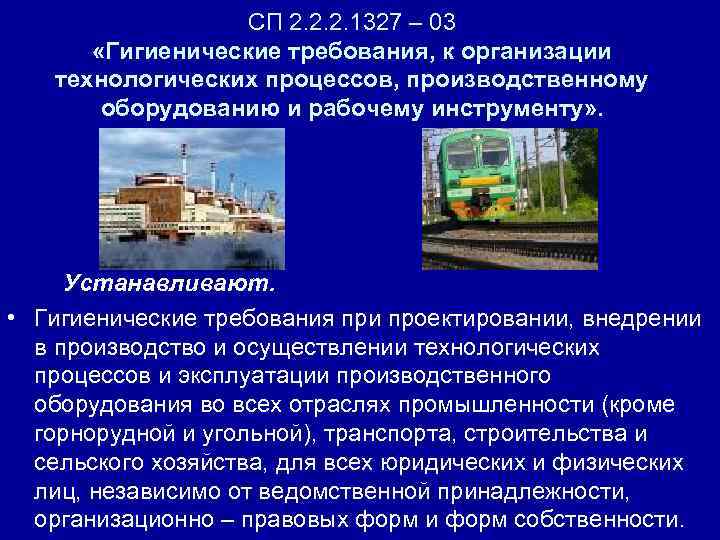 СП 2.2.2.1327 – 03
«Гигиенические требования, к организации технологических процессов, производственному оборудованию и рабочему инструменту».

Устанавливают.

• Гигиенические требования при проектировании, внедрении в производство и осуществлении технологических процессов и эксплуатации производственного оборудования во всех отраслях промышленности (кроме горнорудной и угольной), транспорта, строительства и сельского хозяйства, для всех юридических и физических лиц, независимо от ведомственной принадлежности, организационно – правовых форм и форм собственности.